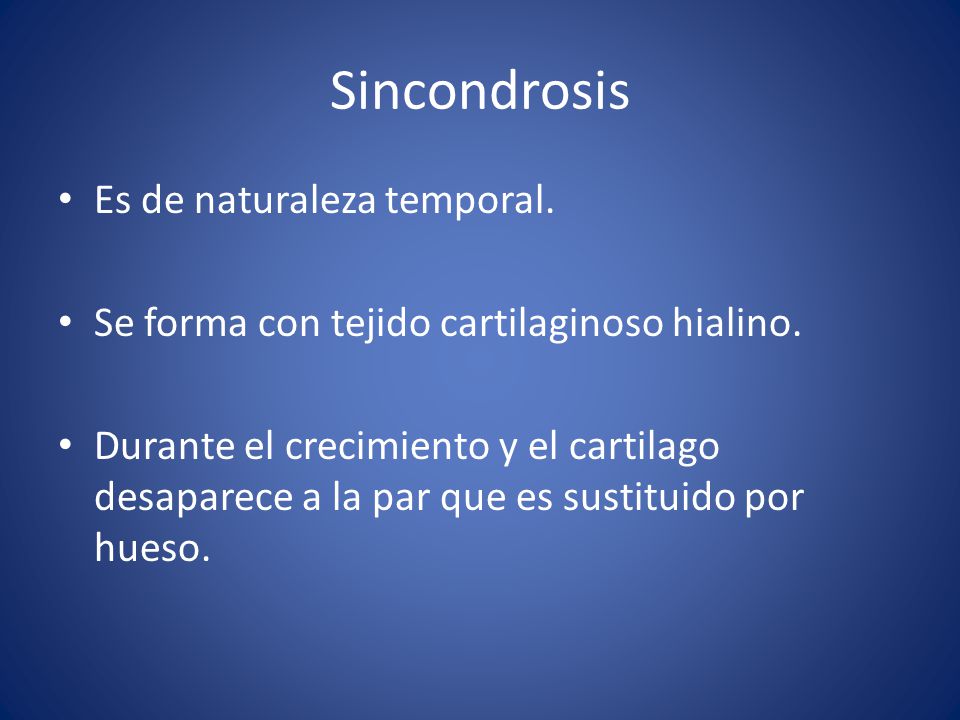 Sincondrosis

• Es de naturaleza temporal.

• Se forma con tejido cartilaginoso hialino.

• Durante el crecimiento y el cartilago desaparece a la par que es sustituido por hueso.